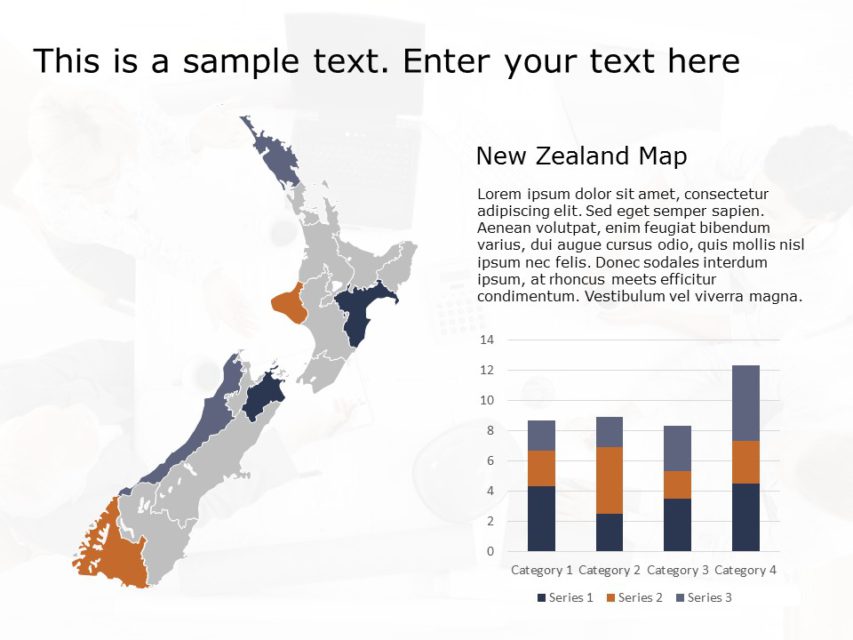 This is a sample text. Enter your text here

New Zealand Map

Lorem ipsum dolor sit amet, consectetur adipiscing elit. Sed eget semper sapien. Aenean volutpat, enim feugiat bibendum varius, dui augue cursus odio, quis mollis nisl ipsum nec felis. Donec sodales interdum ipsum, at rhoncus meets efficitur condimentum. Vestibulum vel viverra magna.

14
12
10
8
6
4
2
0

Category 1 Category 2 Category 3 Category 4

Series 1 Series 2 Series 3